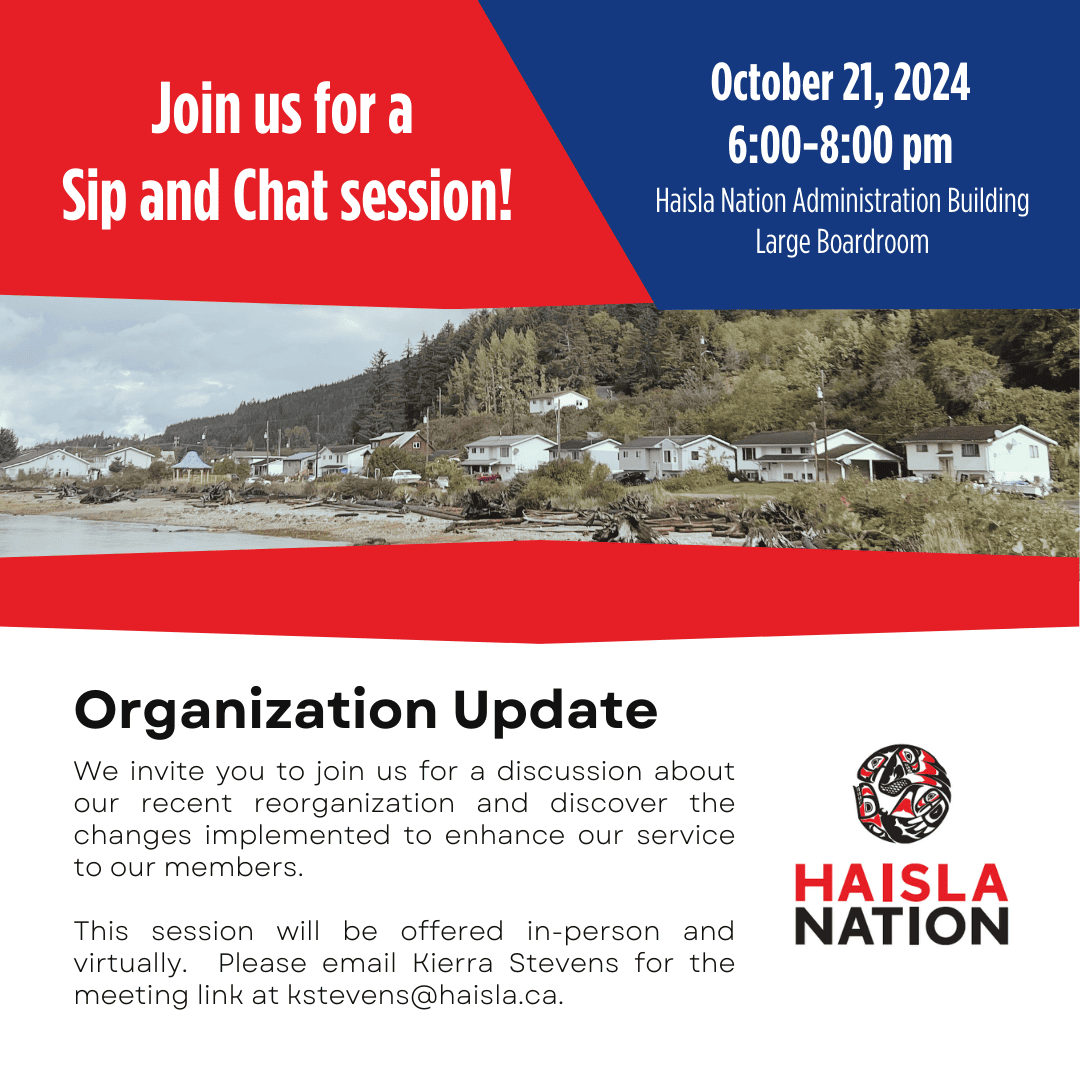 Join us for a Sip and Chat session!

October 21, 2024
6:00-8:00 pm
Haisla Nation Administration Building
Large Boardroom

Organization Update

We invite you to join us for a discussion about our recent reorganization and discover the changes implemented to enhance our service to our members.

This session will be offered in-person and virtually. Please email Kierra Stevens for the meeting link at kstevens@haisla.ca.

HAISLA NATION